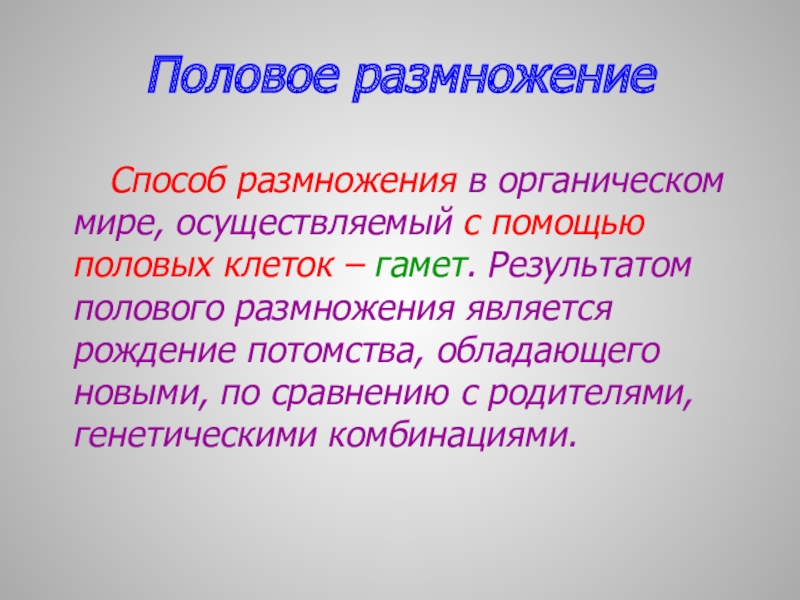 Половое размножение

Способ размножения в органическом мире, осуществляемый с помощью половых клеток – гамет. Результатом полового размножения является рождение потомства, обладающего новыми, по сравнению с родителями, генетическими комбинациями.